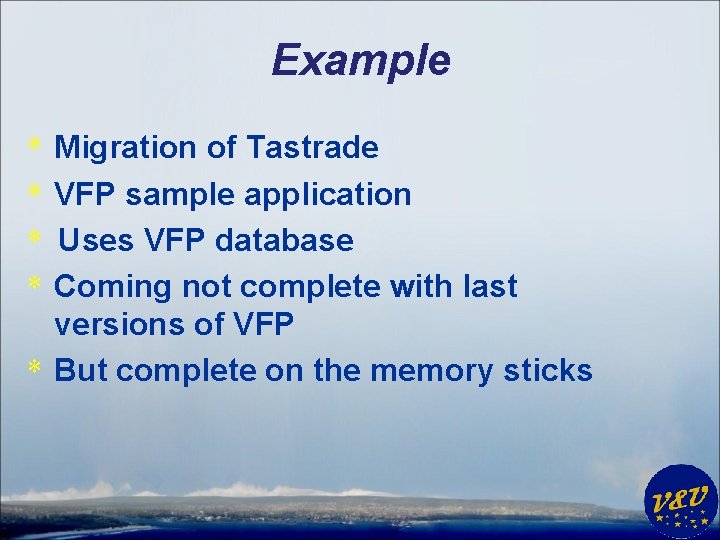 Example

* Migration of Tastrade
* VFP sample application
* Uses VFP database
* Coming not complete with last versions of VFP
* But complete on the memory sticks

V&V